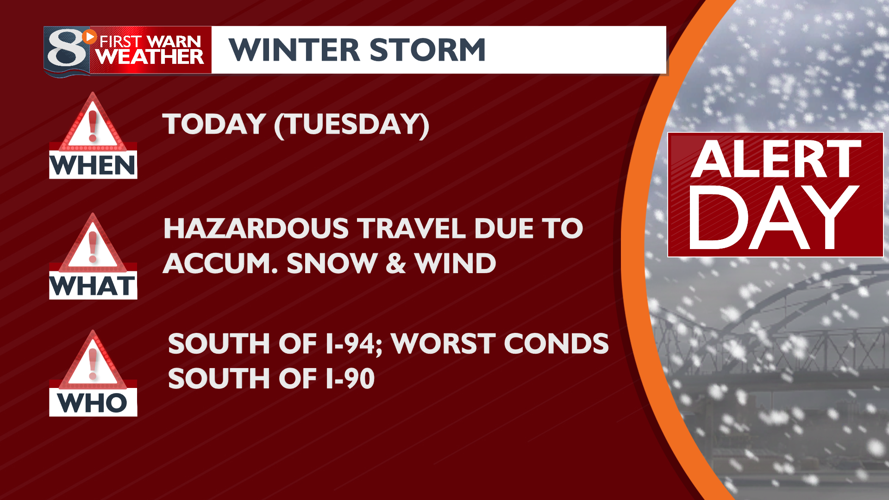 8 FIRST WARN WEATHER

WINTER STORM

WHEN

TODAY (TUESDAY)

WHAT

HAZARDOUS TRAVEL DUE TO ACCUM. SNOW & WIND

WHO

SOUTH OF I-94; WORST CONDS SOUTH OF I-90

ALERT DAY